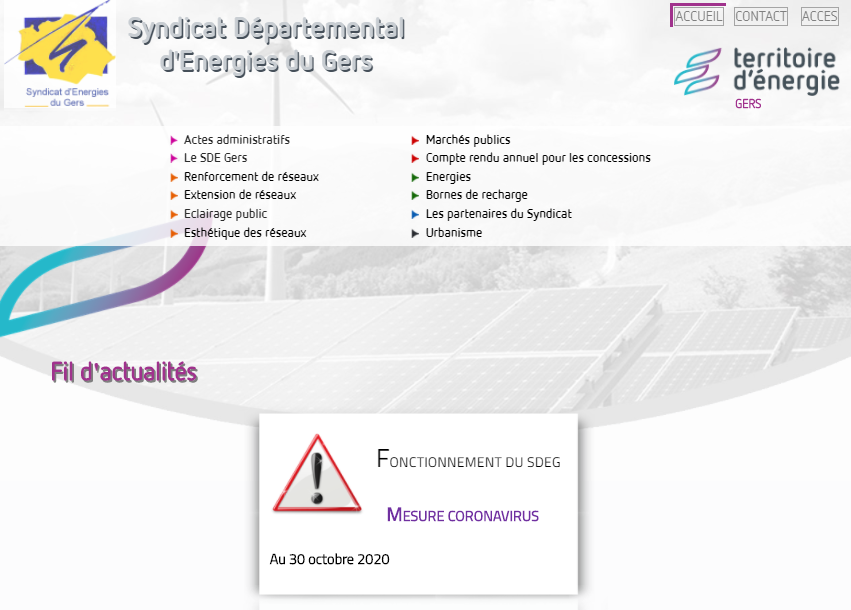 Syndicat d'Energies du Gers

Syndicat Départemental d'Energies du Gers

ACCUEIL CONTACT ACCES

territoire d'énergie
GERS

Actes administratifs
Le SDE Gers
Renforcement de réseaux
Extension de réseaux
Eclairage public
Esthétique des réseaux

Marchés publics
Compte rendu annuel pour les concessions
Energies
Bornes de recharge
Les partenaires du Syndicat
Urbanisme

Fil d'actualités

FONCTIONNEMENT DU SDEG

MESURE CORONAVIRUS

Au 30 octobre 2020